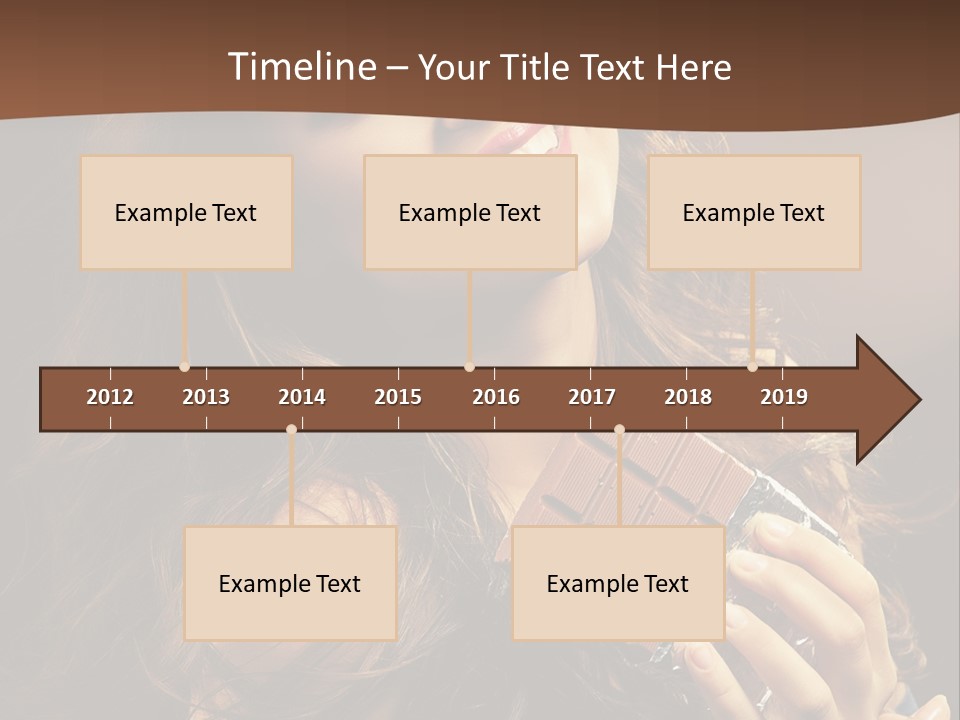 Timeline – Your Title Text Here

Example Text

Example Text

Example Text

2012 2013 2014 2015 2016 2017 2018 2019

Example Text

Example Text